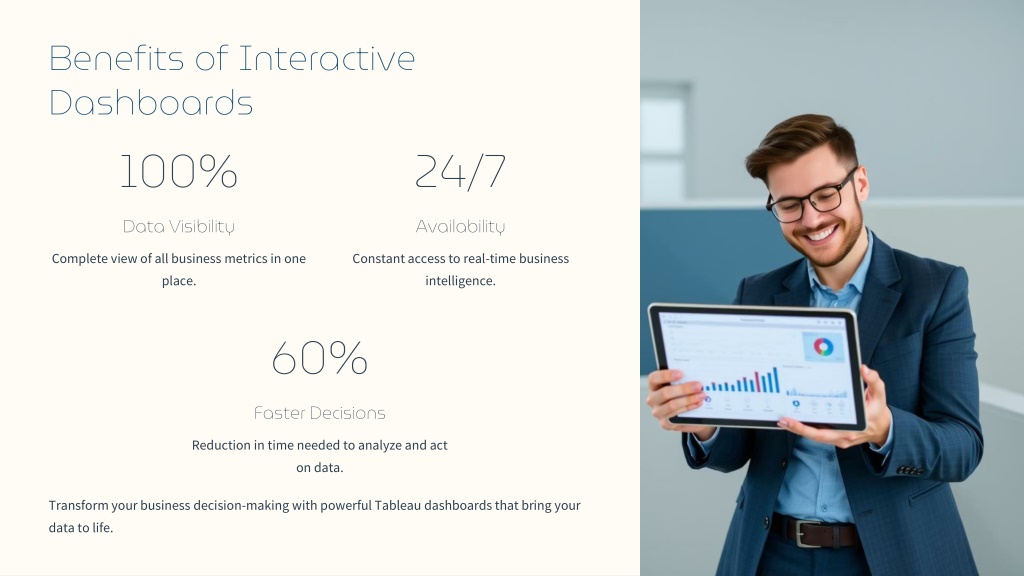 Benefits of Interactive Dashboards

100%

Data Visibility

Complete view of all business metrics in one place.

24/7

Availability

Constant access to real-time business intelligence.

60%

Faster Decisions

Reduction in time needed to analyze and act on data.

Transform your business decision-making with powerful Tableau dashboards that bring your data to life.